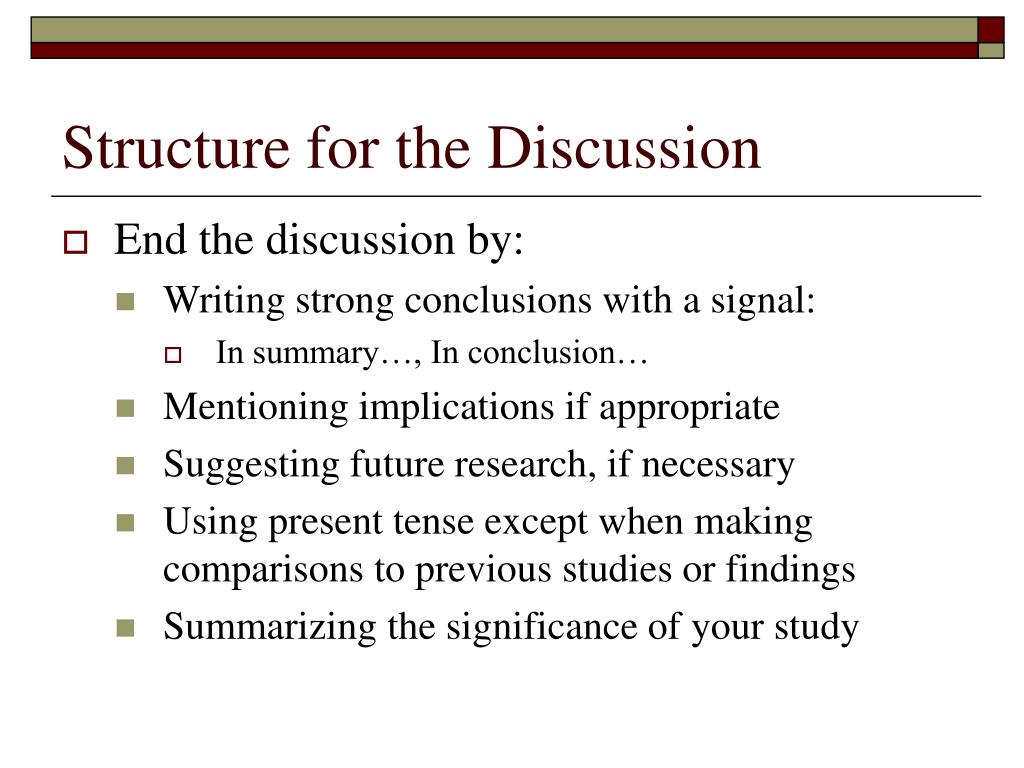 Structure for the Discussion

End the discussion by:

Writing strong conclusions with a signal:

In summary…, In conclusion…

Mentioning implications if appropriate

Suggesting future research, if necessary

Using present tense except when making comparisons to previous studies or findings

Summarizing the significance of your study